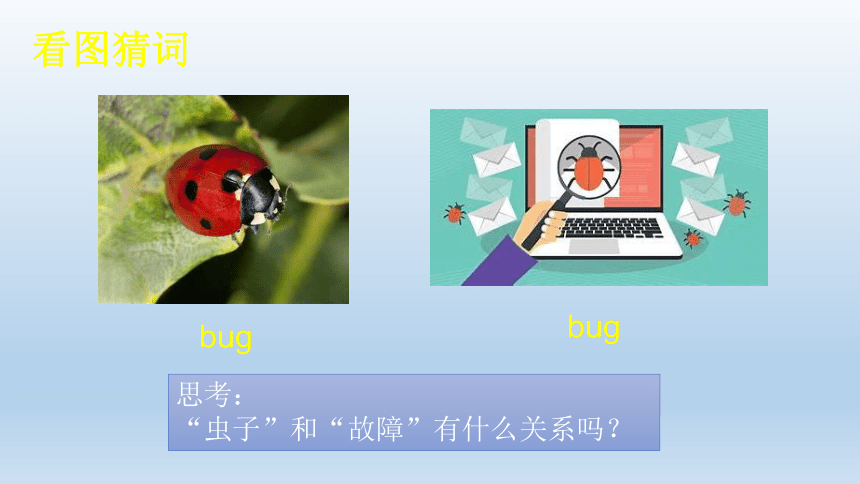 看图猜词

bug

bug

思考：
“虫子”和“故障”有什么关系吗？